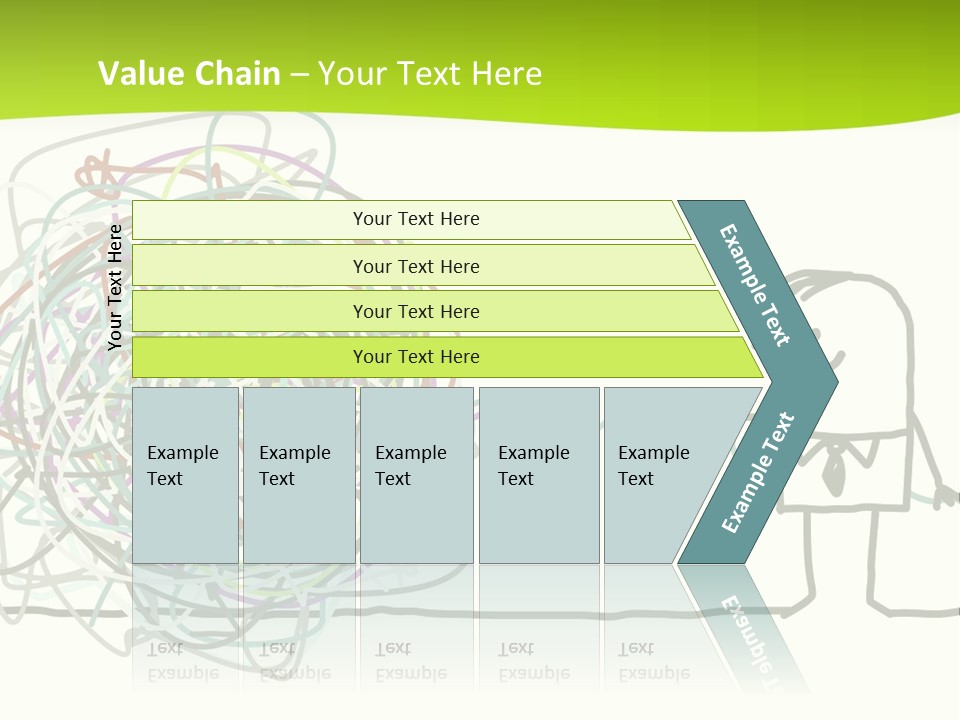 Value Chain – Your Text Here

Your Text Here

Your Text Here

Your Text Here

Your Text Here

Your Text Here

Example Text

Example Text

Example Text

Example Text

Example Text

Example Text

Example Text